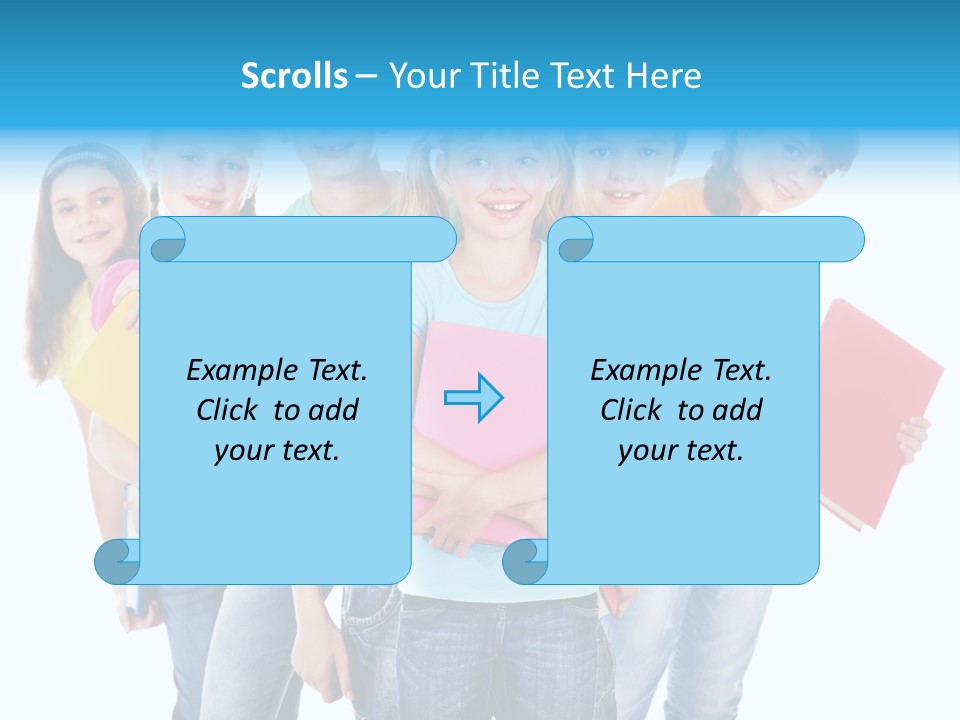 Scrolls – Your Title Text Here

Example Text. Click to add your text.

Example Text. Click to add your text.